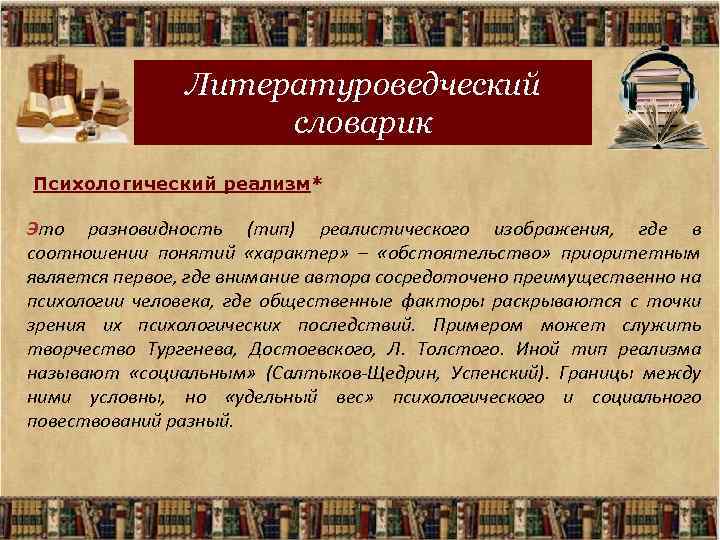 Литературоведческий словарик

Психологический реализм*

Это разновидность (тип) реалистического изображения, где в соотношении понятий «характер» – «обстоятельство» приоритетным является первое, где внимание автора сосредоточено преимущественно на психологии человека, где общественные факторы раскрываются с точки зрения их психологических последствий. Примером может служить творчество Тургенева, Достоевского, Л. Толстого. Иной тип реализма называют «социальным» (Салтыков-Щедрин, Успенский). Границы между ними условны, но «удельный вес» психологического и социального повествований разный.